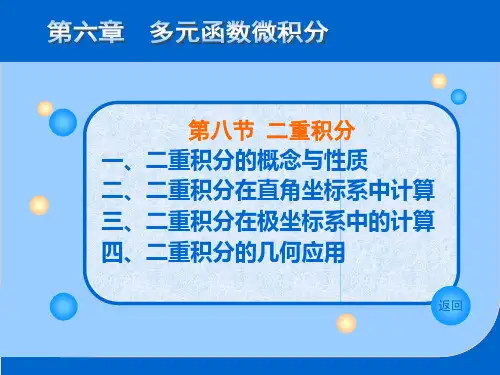 第六章　多元函数微积分

第八节 二重积分

一、二重积分的概念与性质
二、二重积分在直角坐标系中计算
三、二重积分在极坐标系中的计算
四、二重积分的几何应用

返回